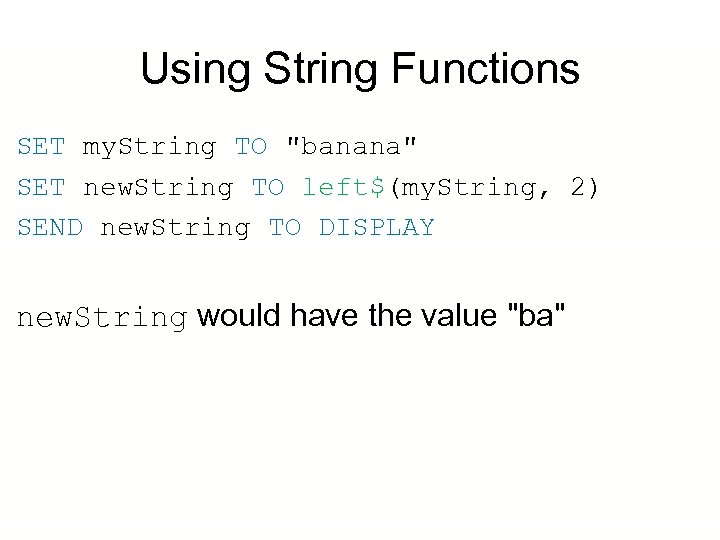 Using String Functions

SET myString TO "banana"
SET newString TO left$(myString, 2)
SEND newString TO DISPLAY

newString would have the value "ba"